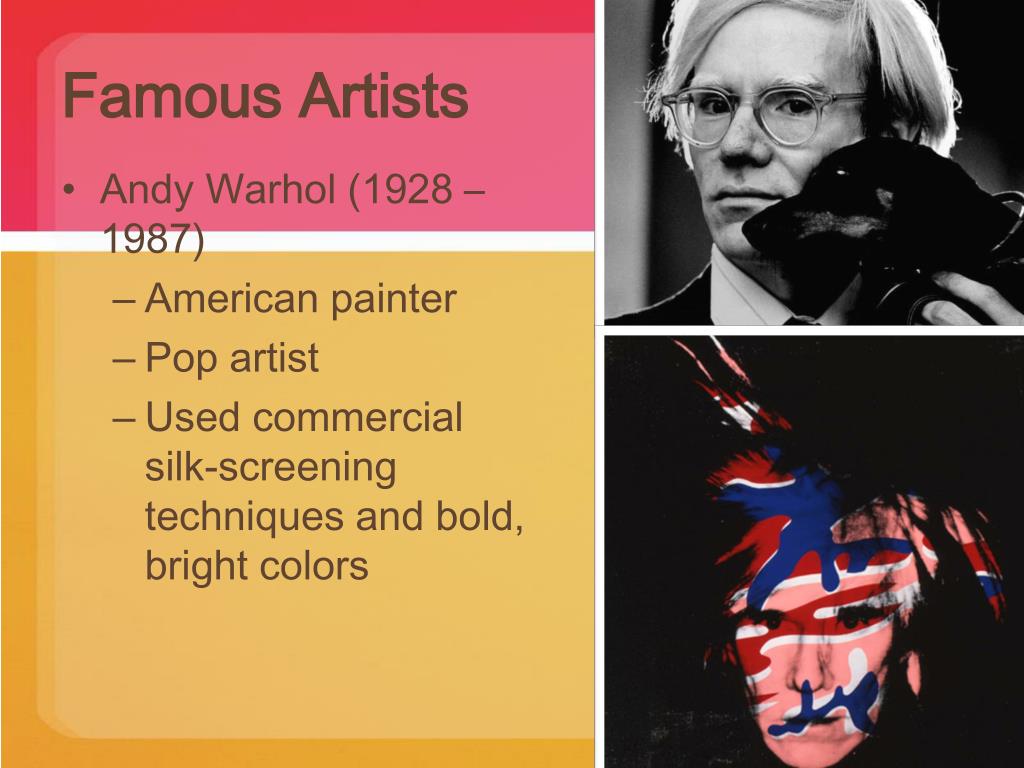 Famous Artists

• Andy Warhol (1928 – 1987)
– American painter
– Pop artist
– Used commercial silk-screening techniques and bold, bright colors